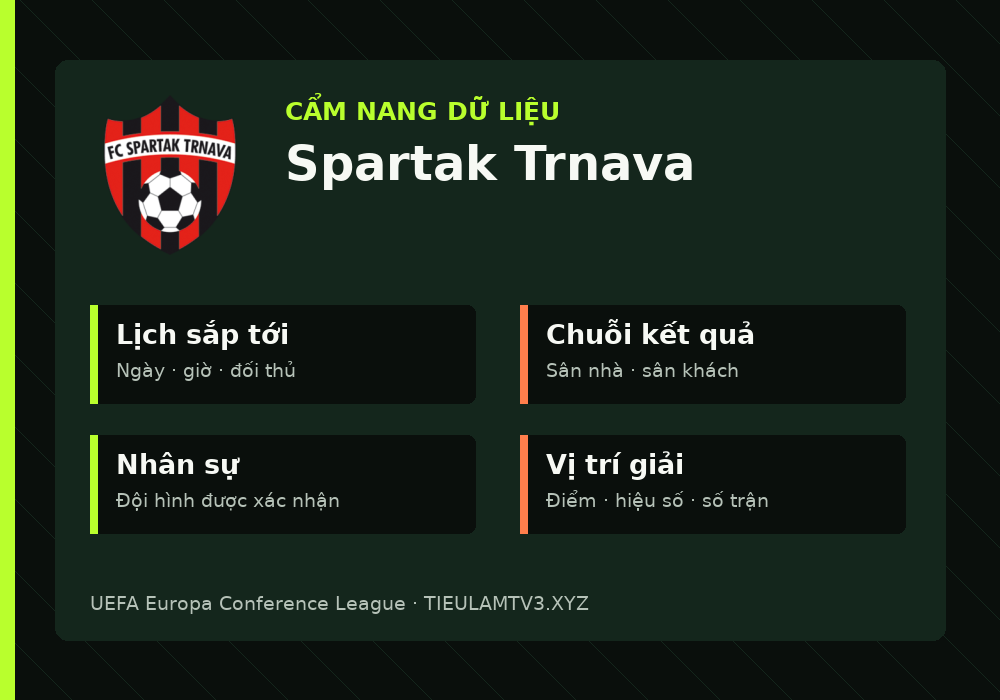 FC SPARTAK TRNAVA

CẨM NANG DỮ LIỆU
Spartak Trnava

Lịch sắp tới
Ngày · giờ · đối thủ

Chuỗi kết quả
Sân nhà · sân khách

Nhân sự
Đội hình được xác nhận

Vị trí giải
Điểm · hiệu số · số trận

UEFA Europa Conference League · TIEULAMTV3.XYZ